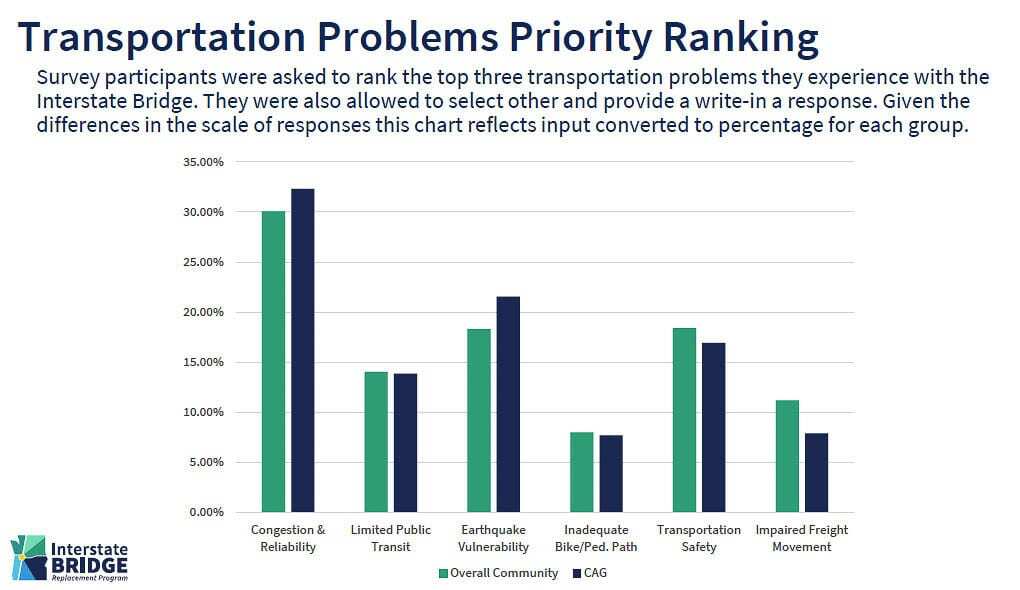 Transportation Problems Priority Ranking

Survey participants were asked to rank the top three transportation problems they experience with the Interstate Bridge. They were also allowed to select other and provide a write-in a response. Given the differences in the scale of responses this chart reflects input converted to percentage for each group.

35.00%
30.00%
25.00%
20.00%
15.00%
10.00%
5.00%
0.00%

Congestion & Reliability
Limited Public Transit
Earthquake Vulnerability
Inadequate Bike/Ped. Path
Transportation Safety
Impaired Freight Movement

Overall Community
CAG

Interstate BRIDGE Replacement Program